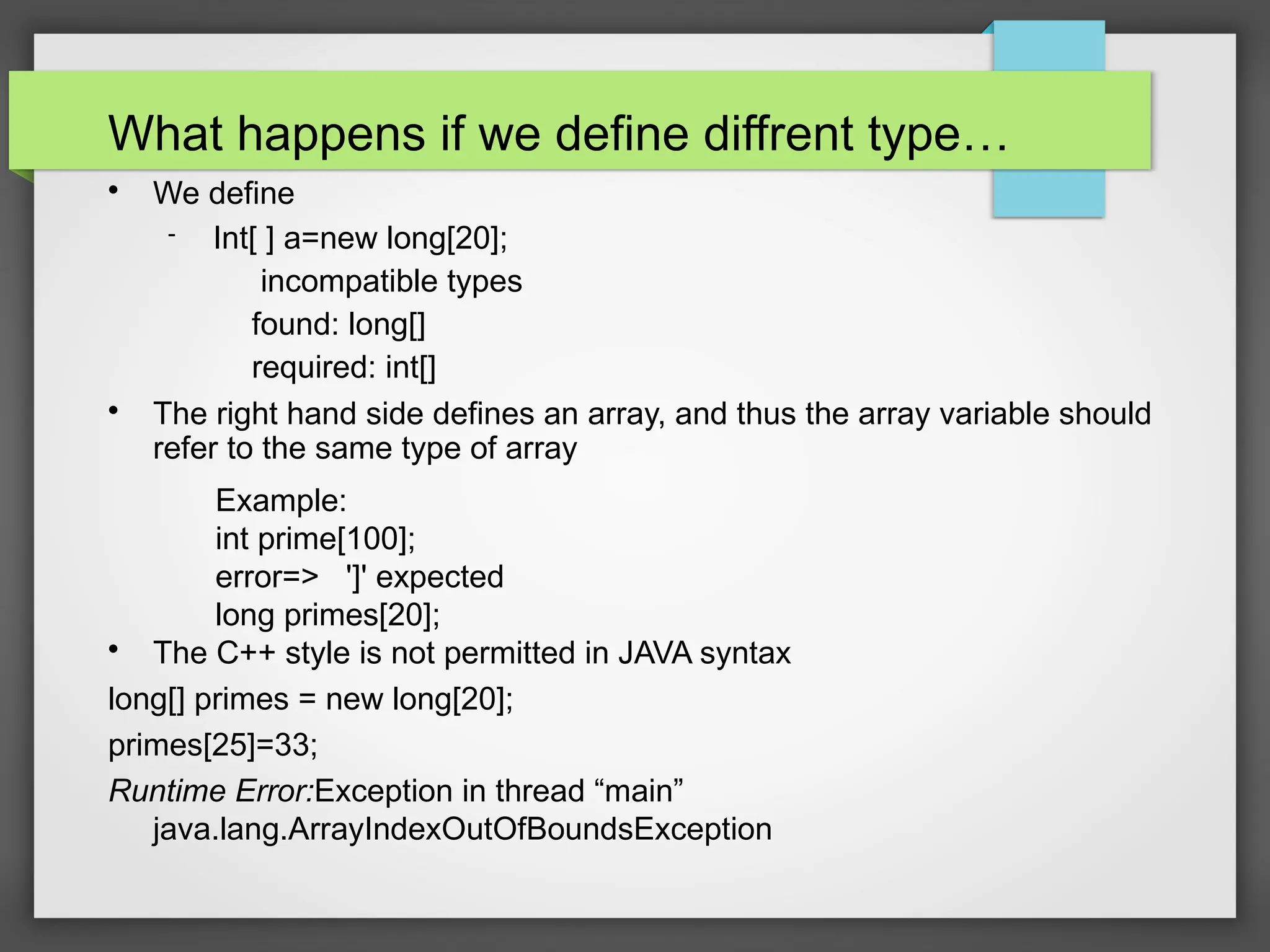 What happens if we define diffrent type…

• We define

- Int[ ] a=new long[20];

incompatible types

found: long[]

required: int[]

• The right hand side defines an array, and thus the array variable should refer to the same type of array

Example:
int prime[100];
error=> ']' expected
long primes[20];

• The C++ style is not permitted in JAVA syntax

long[] primes = new long[20];

primes[25]=33;

Runtime Error:Exception in thread “main” java.lang.ArrayIndexOutOfBoundsException